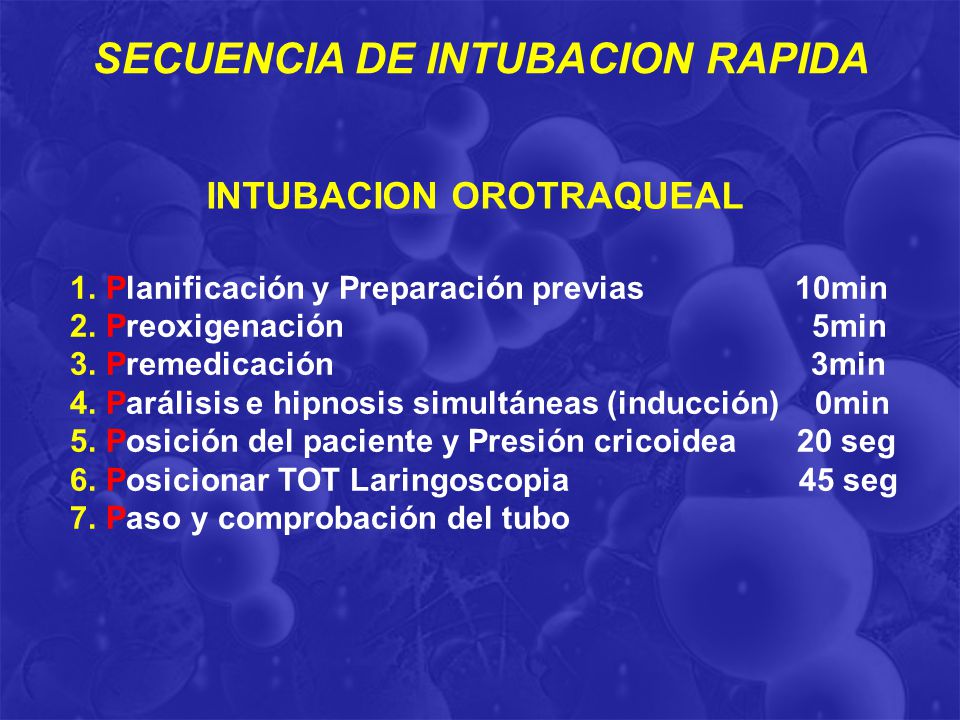 SECUENCIA DE INTUBACION RAPIDA

INTUBACION OROTRAQUEAL

1. Planificación y Preparación previas 10min
2. Preoxigenación 5min
3. Premedicación 3min
4. Parálisis e hipnosis simultáneas (inducción) 0min
5. Posición del paciente y Presión cricoidea 20 seg
6. Posicionar TOT Laringoscopia 45 seg
7. Paso y comprobación del tubo